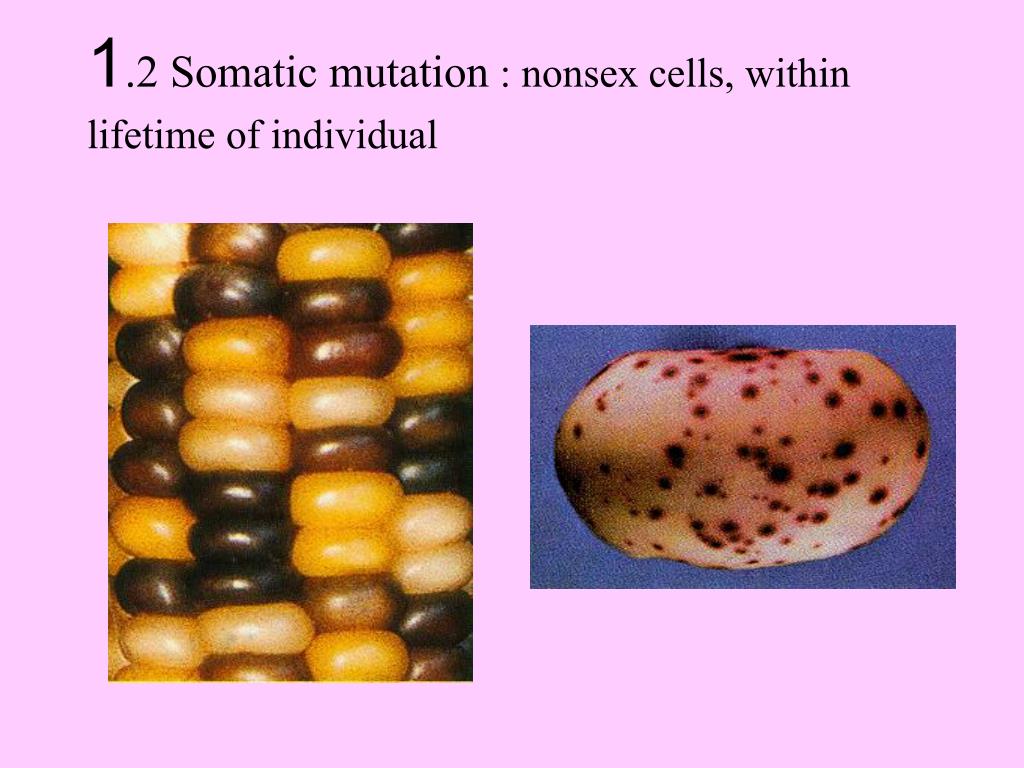 1.2 Somatic mutation : nonsex cells, within lifetime of individual